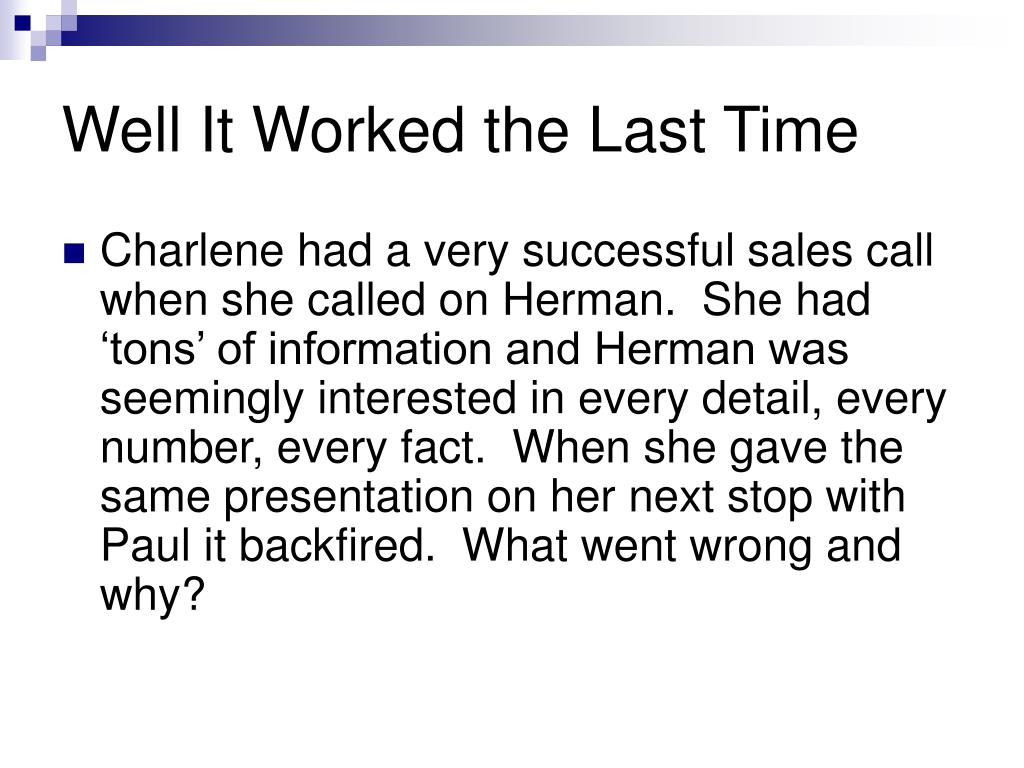 Well It Worked the Last Time

Charlene had a very successful sales call when she called on Herman. She had ‘tons’ of information and Herman was seemingly interested in every detail, every number, every fact. When she gave the same presentation on her next stop with Paul it backfired. What went wrong and why?